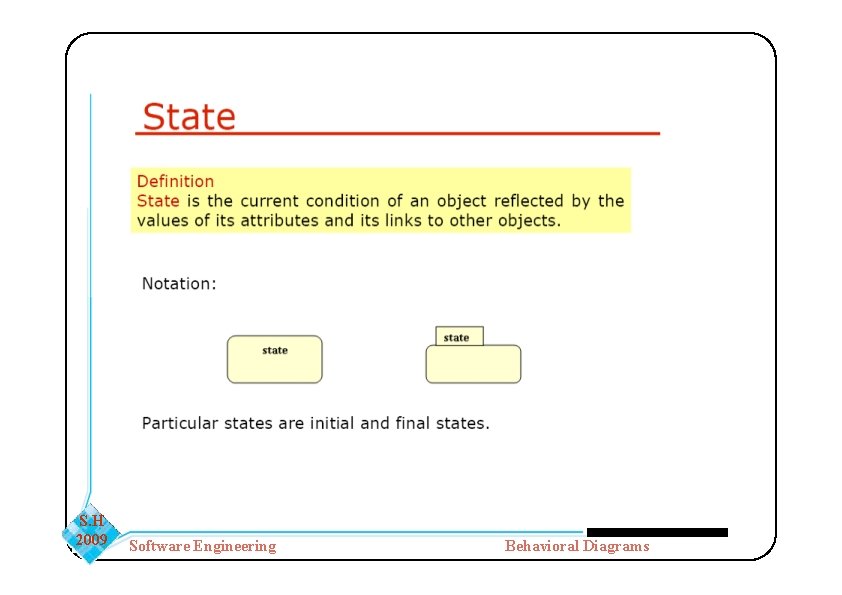 State

Definition
State is the current condition of an object reflected by the values of its attributes and its links to other objects.

Notation:

state

state

Particular states are initial and final states.

S.H 2009

Software Engineering

Behavioral Diagrams